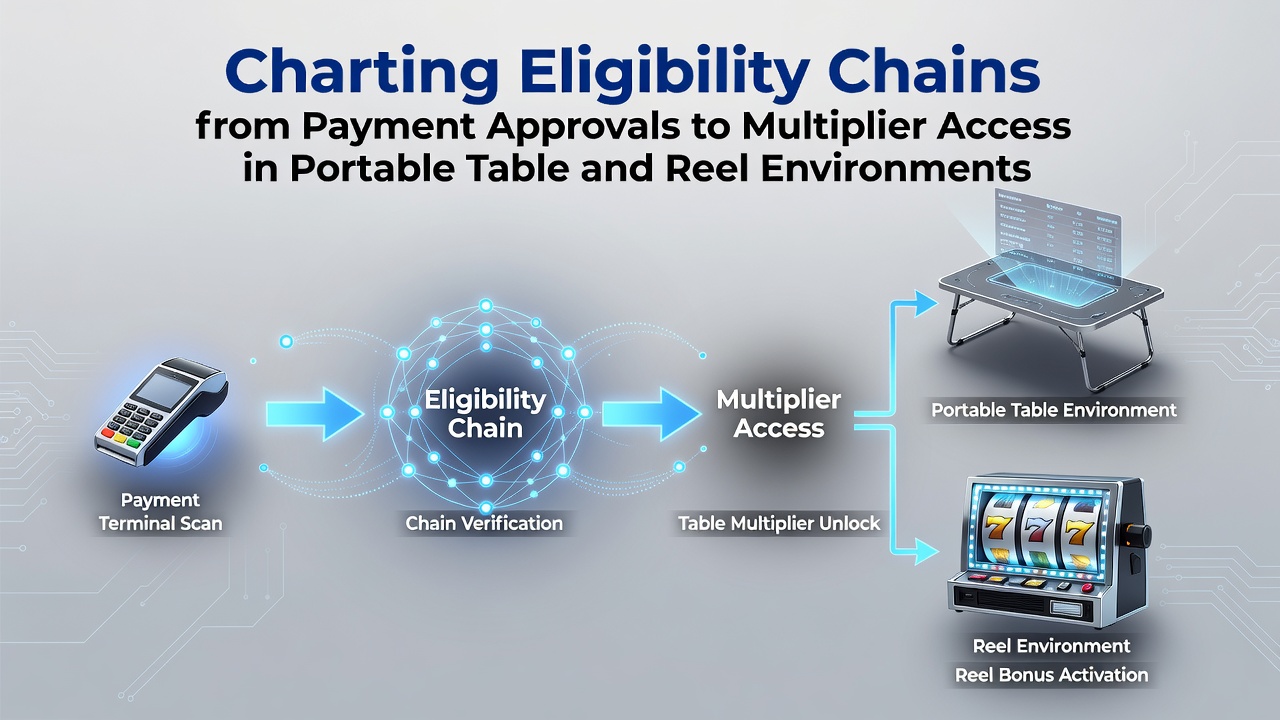 Charting Eligibility Chains
from Payment Approvals to Multiplier Access in Portable Table and Reel Environments

Payment Terminal Scan

Eligibility Chain

Chain Verification

Multiplier Access

Table Multiplier Unlock

Portable Table Environment

7 7 7

Reel Environment
Reel Bonus Activation